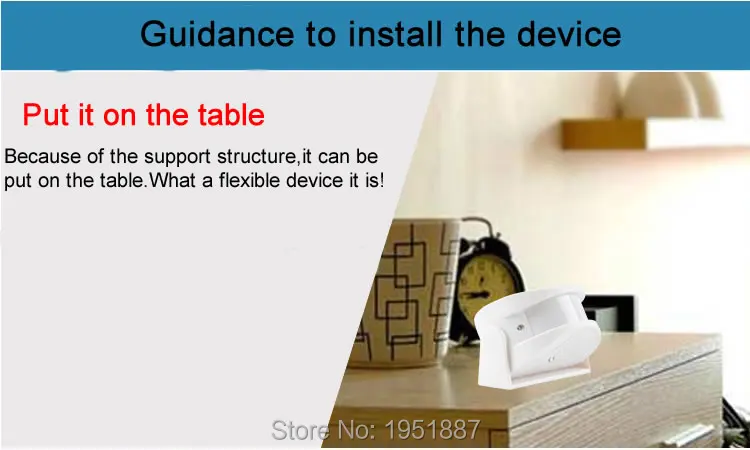 Guidance to install the device

Put it on the table

Because of the support structure,it can be put on the table.What a flexible device it is!

Store No: 1951887